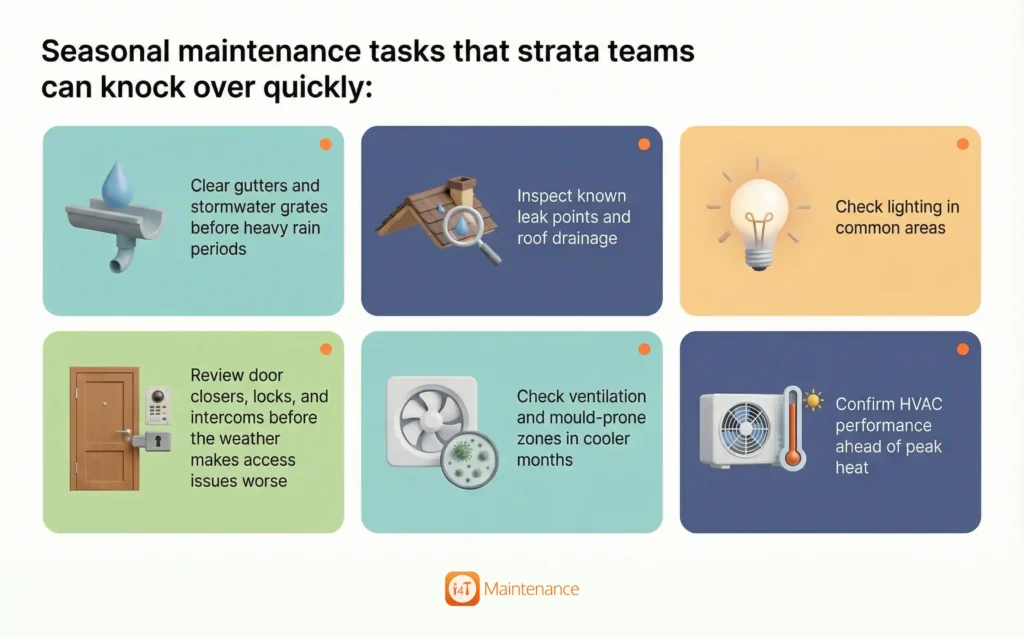 Seasonal maintenance tasks that strata teams can knock over quickly:

Clear gutters and stormwater grates before heavy rain periods

Inspect known leak points and roof drainage

Check lighting in common areas

Review door closers, locks, and intercoms before the weather makes access issues worse

Check ventilation and mould-prone zones in cooler months

Confirm HVAC performance ahead of peak heat

i4T Maintenance